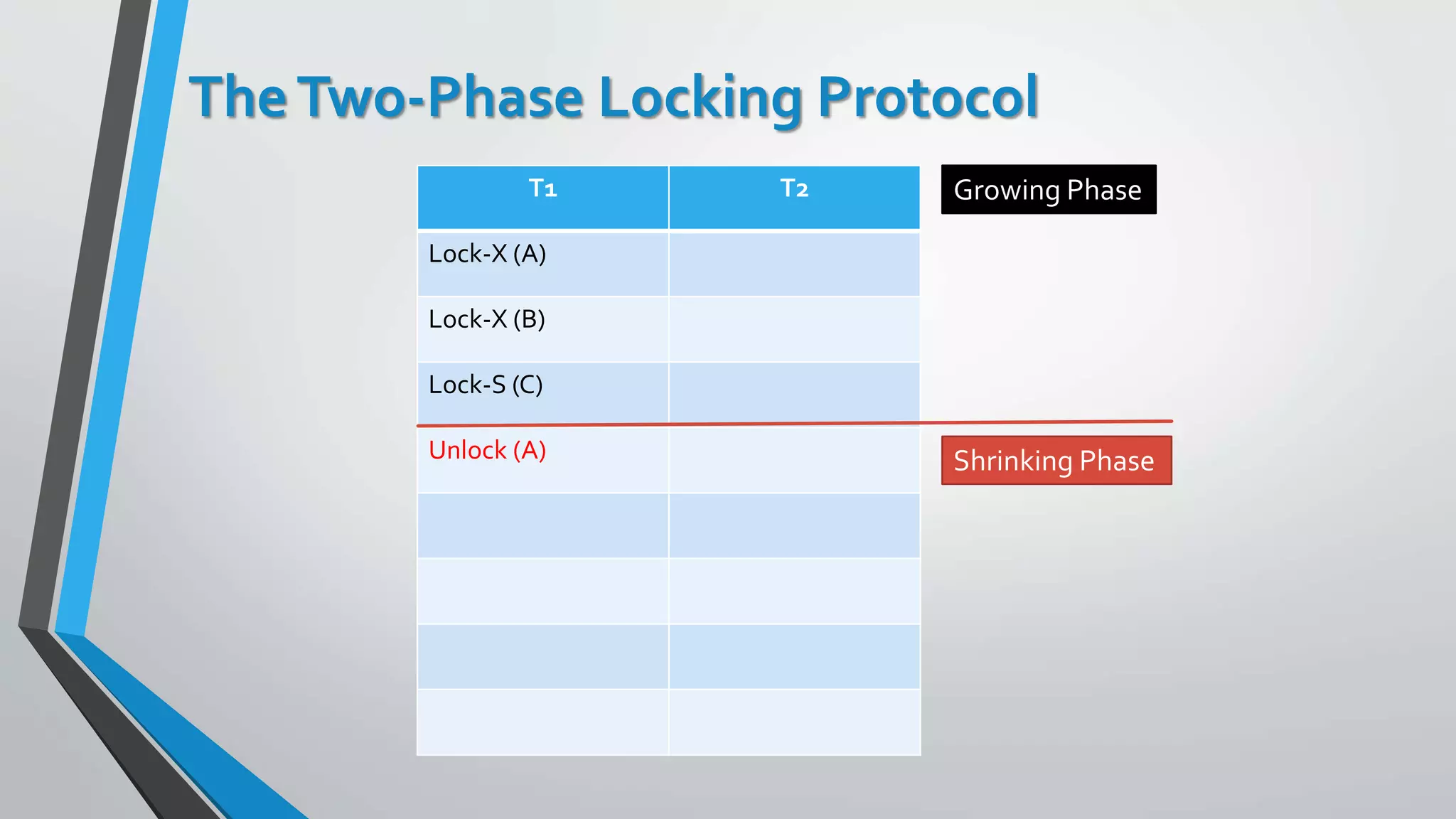 The Two-Phase Locking Protocol

| T1 | T2 |
|---|---|
| Lock-X (A) | |
| Lock-X (B) | |
| Lock-S (C) | |
| Unlock (A) | |
| | |
| | |
| | |
| | |

Growing Phase

Shrinking Phase